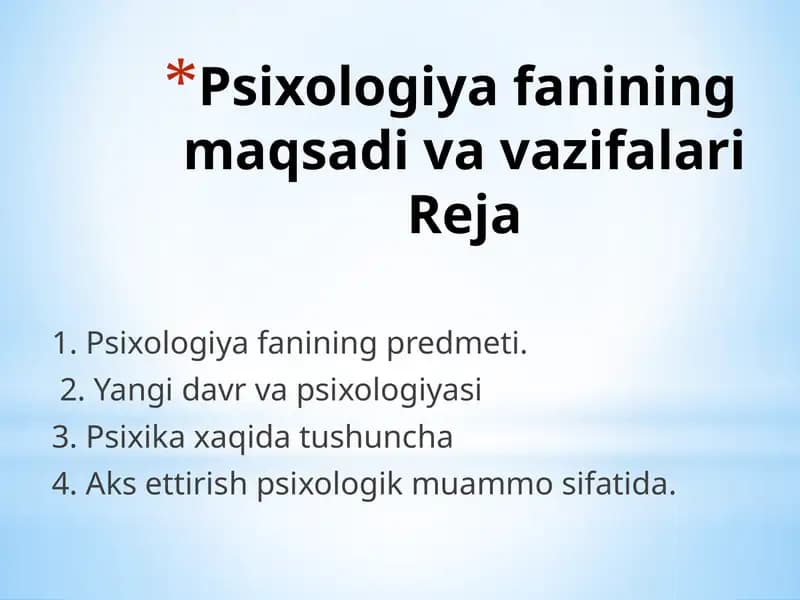 *Psixologiya fanining maqsadi va vazifalari
Reja

1. Psixologiya fanining predmeti.
2. Yangi davr va psixologiyasi
3. Psixika xaqida tushuncha
4. Aks ettirish psixologik muammo sifatida.